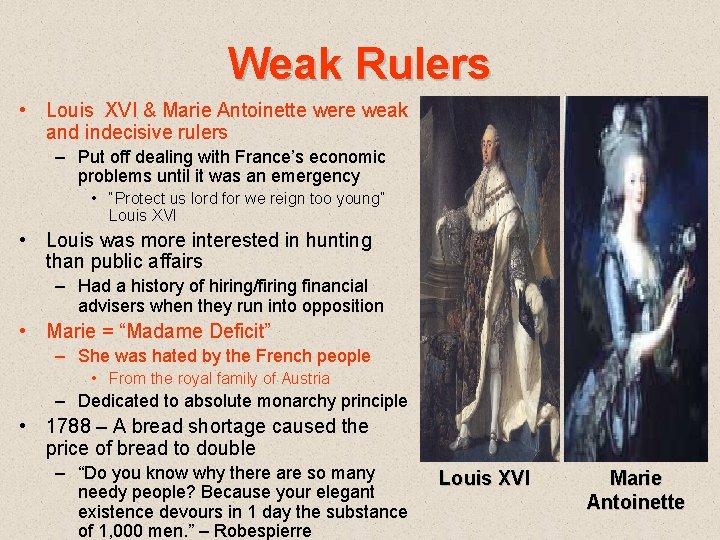 Weak Rulers

• Louis XVI & Marie Antoinette were weak and indecisive rulers
– Put off dealing with France's economic problems until it was an emergency
• "Protect us lord for we reign too young" Louis XVI
• Louis was more interested in hunting than public affairs
– Had a history of hiring/firing financial advisers when they run into opposition
• Marie = "Madame Deficit"
– She was hated by the French people
• From the royal family of Austria
– Dedicated to absolute monarchy principle
• 1788 – A bread shortage caused the price of bread to double
– "Do you know why there are so many needy people? Because your elegant existence devours in 1 day the substance of 1,000 men." – Robespierre

Louis XVI

Marie Antoinette